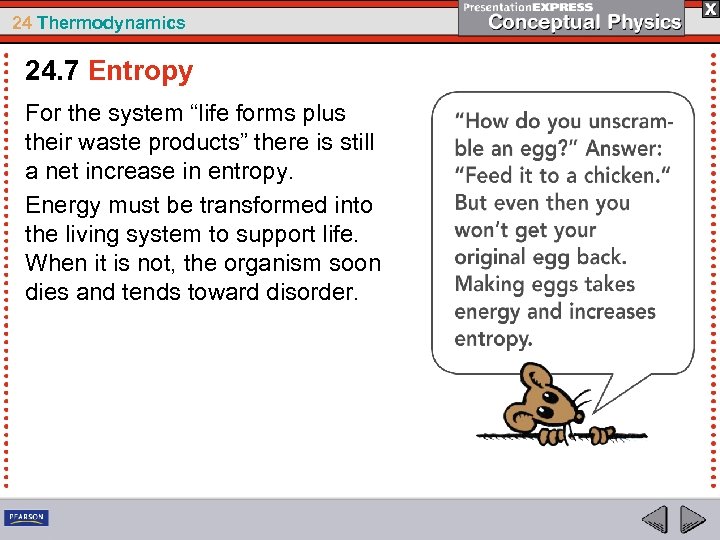 24 Thermodynamics

PresentationEXPRESS
Conceptual Physics

X

24.7 Entropy

For the system “life forms plus their waste products” there is still a net increase in entropy.

Energy must be transformed into the living system to support life. When it is not, the organism soon dies and tends toward disorder.

“How do you unscramble an egg?” Answer: “Feed it to a chicken.” But even then you won’t get your original egg back. Making eggs takes energy and increases entropy.

PEARSON